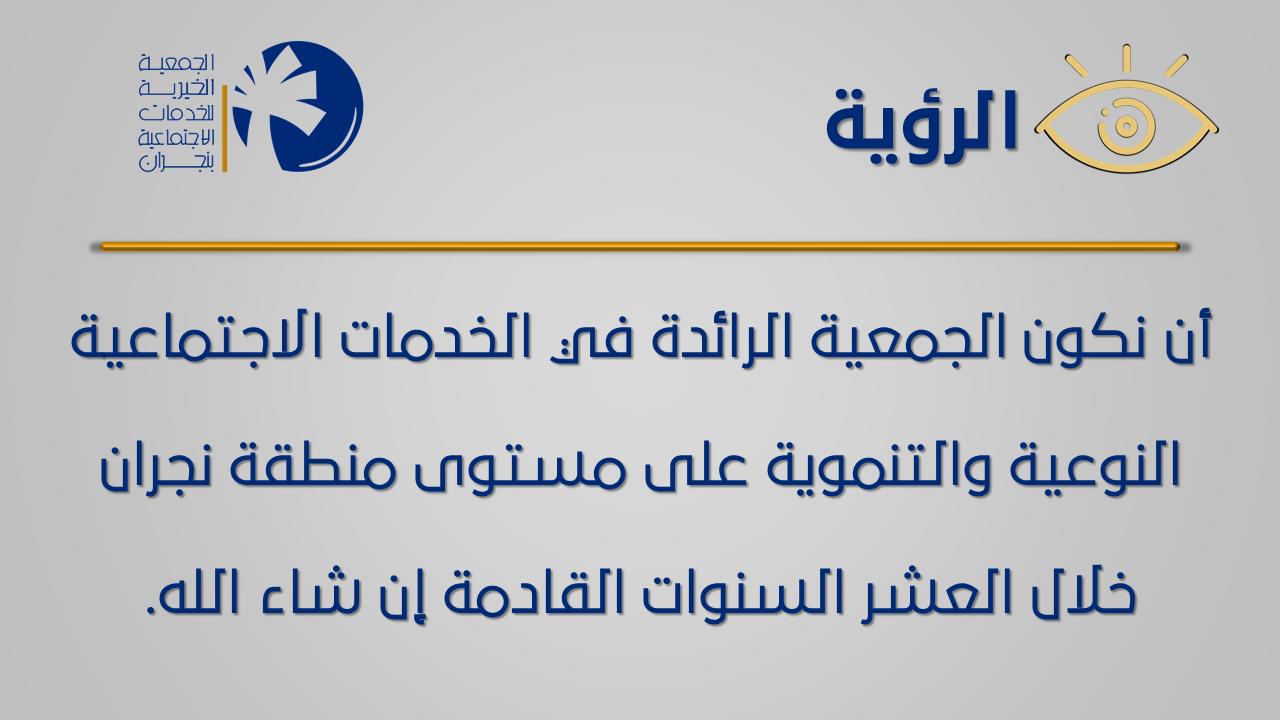 الرؤية

الجمعية الخيرية للخدمات الاجتماعية بنجران

أن نكون الجمعية الرائدة في الخدمات الاجتماعية النوعية والتنموية على مستوى منطقة نجران خلال العشر السنوات القادمة إن شاء الله.